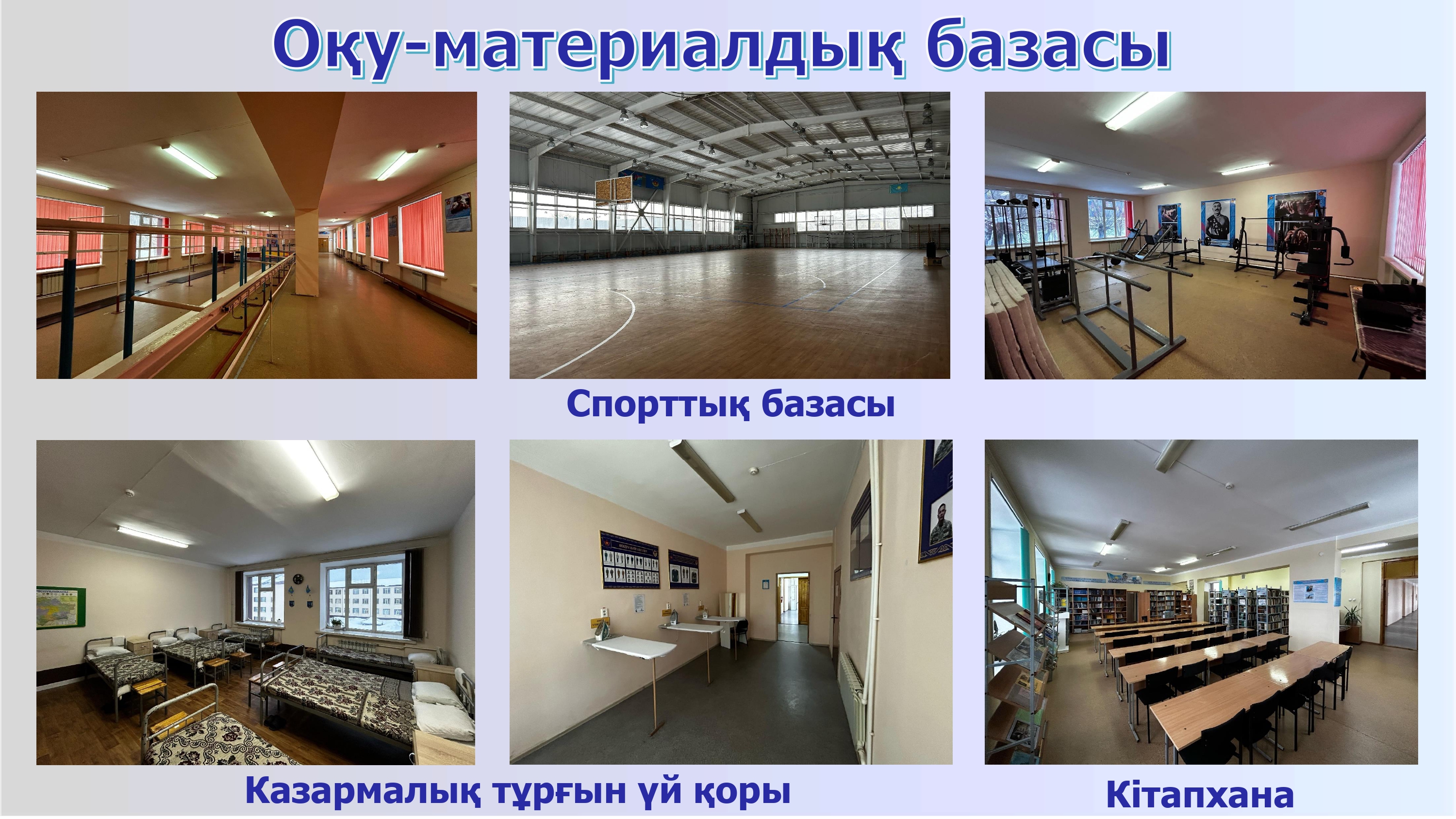 Оқу-материалдық базасы

Спорттық базасы

Казармалық тұрғын үй қоры

Кітапхана